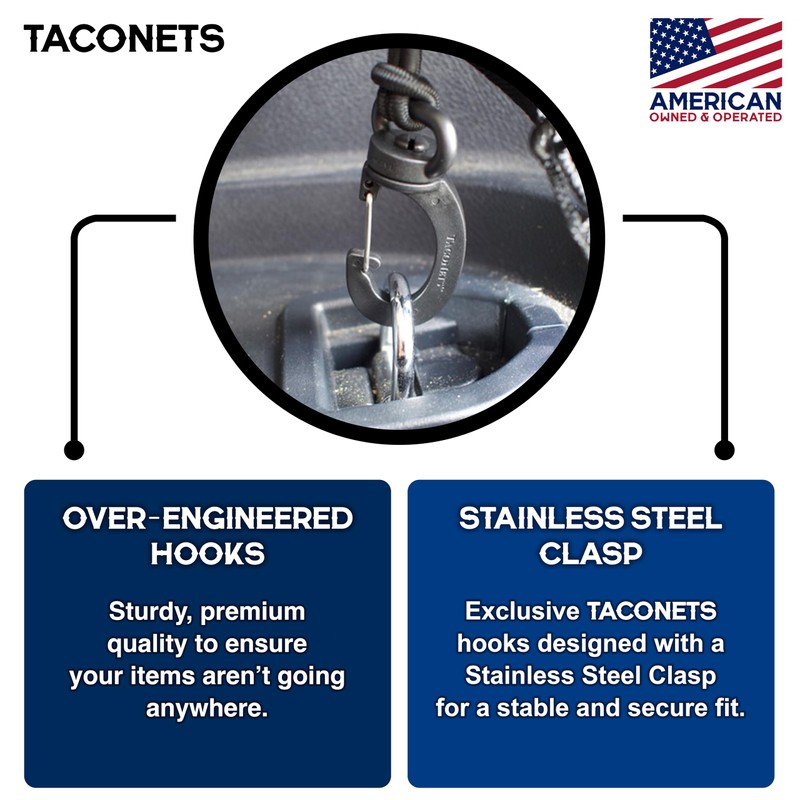 TACONETS

AMERICAN
OWNED & OPERATED

TACONETS

OVER-ENGINEERED HOOKS

Sturdy, premium quality to ensure your items aren't going anywhere.

STAINLESS STEEL CLASP

Exclusive TACONETS hooks designed with a Stainless Steel Clasp for a stable and secure fit.